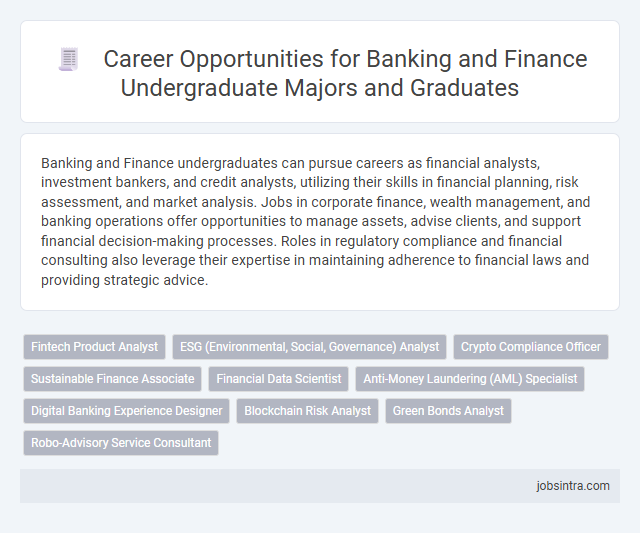 Career Opportunities for Banking and Finance Undergraduate Majors and Graduates

Banking and Finance undergraduates can pursue careers as financial analysts, investment bankers, and credit analysts, utilizing their skills in financial planning, risk assessment, and market analysis. Jobs in corporate finance, wealth management, and banking operations offer opportunities to manage assets, advise clients, and support financial decision-making processes. Roles in regulatory compliance and financial consulting also leverage their expertise in maintaining adherence to financial laws and providing strategic advice.

Fintech Product Analyst
ESG (Environmental, Social, Governance) Analyst
Crypto Compliance Officer
Sustainable Finance Associate
Financial Data Scientist
Anti-Money Laundering (AML) Specialist
Digital Banking Experience Designer
Blockchain Risk Analyst
Green Bonds Analyst
Robo-Advisory Service Consultant

jobsintra.com